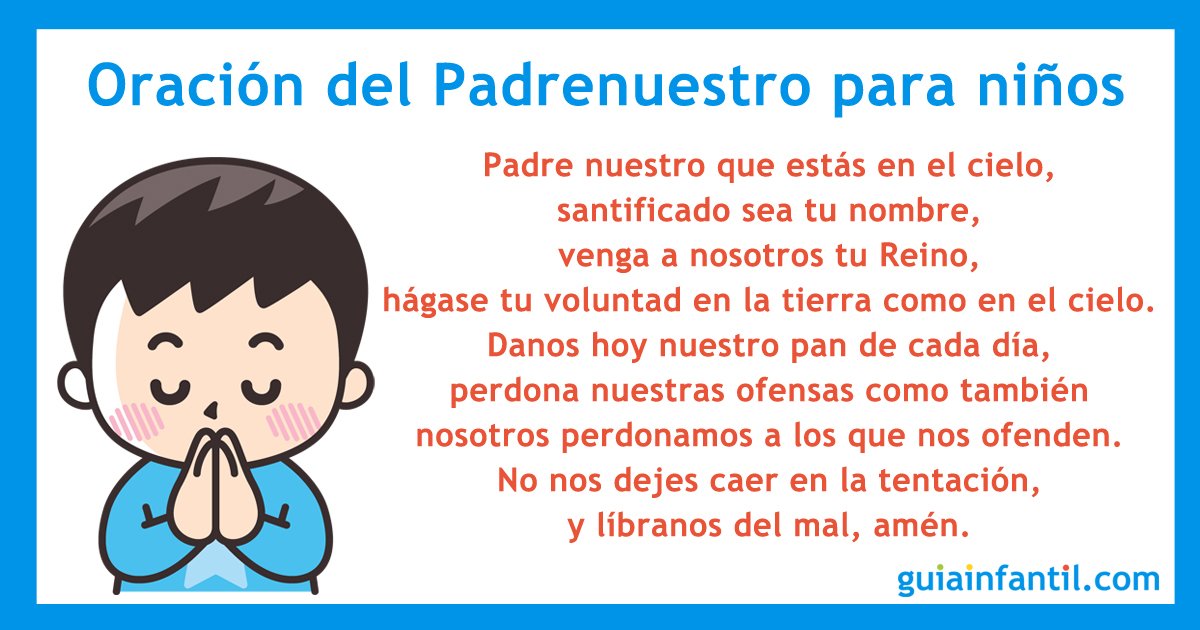 Oración del Padrenuestro para niños

Padre nuestro que estás en el cielo,
santificado sea tu nombre,
venga a nosotros tu Reino,
hágase tu voluntad en la tierra como en el cielo.
Danos hoy nuestro pan de cada día,
perdona nuestras ofensas como también
nosotros perdonamos a los que nos ofenden.
No nos dejes caer en la tentación,
y líbranos del mal, amén.

guiainfantil.com